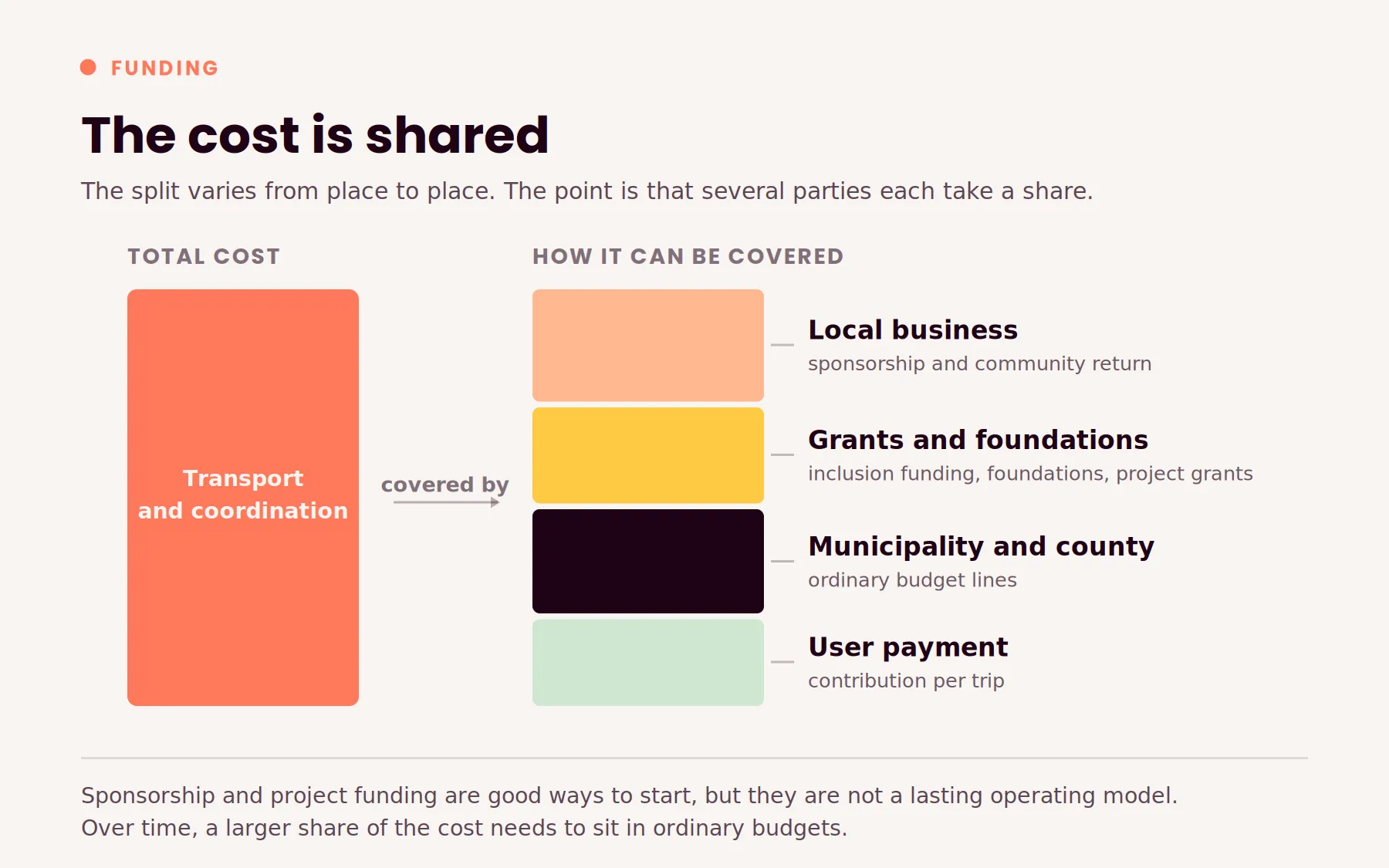 FUNDING

The cost is shared

The split varies from place to place. The point is that several parties each take a share.

TOTAL COST

Transport and coordination

covered by

HOW IT CAN BE COVERED

Local business
sponsorship and community return

Grants and foundations
inclusion funding, foundations, project grants

Municipality and county
ordinary budget lines

User payment
contribution per trip

Sponsorship and project funding are good ways to start, but they are not a lasting operating model. Over time, a larger share of the cost needs to sit in ordinary budgets.